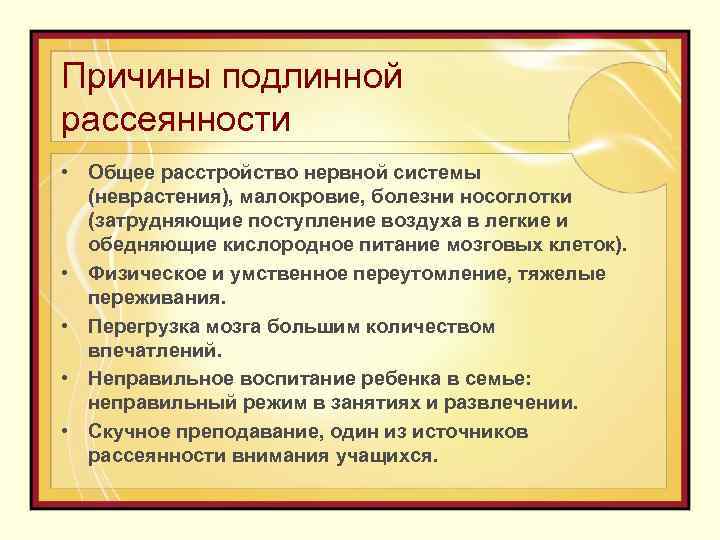 Причины подлинной рассеянности

• Общее расстройство нервной системы (неврастения), малокровие, болезни носоглотки (затрудняющие поступление воздуха в легкие и обедняющие кислородное питание мозговых клеток).
• Физическое и умственное переутомление, тяжелые переживания.
• Перегрузка мозга большим количеством впечатлений.
• Неправильное воспитание ребенка в семье: неправильный режим в занятиях и развлечении.
• Скучное преподавание, один из источников рассеянности внимания учащихся.